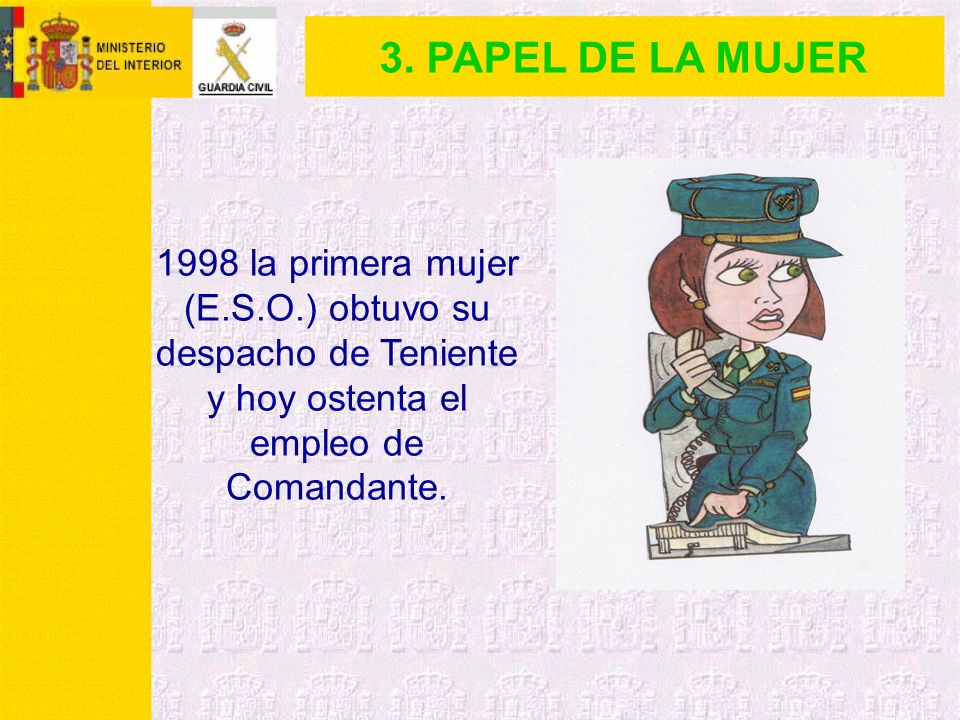 MINISTERIO DEL INTERIOR

GUARDIA CIVIL

3. PAPEL DE LA MUJER

1998 la primera mujer (E.S.O.) obtuvo su despacho de Teniente y hoy ostenta el empleo de Comandante.